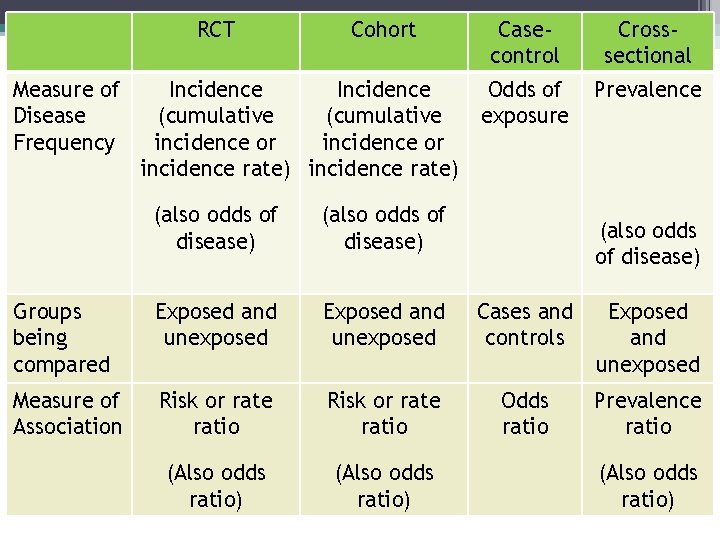 | | RCT | Cohort | Case-control | Cross-sectional |
|---|---|---|---|---|
| Measure of Disease Frequency | Incidence (cumulative incidence or incidence rate) (also odds of disease) | Incidence (cumulative incidence or incidence rate) (also odds of disease) | Odds of exposure | Prevalence (also odds of disease) |
| Groups being compared | Exposed and unexposed | Exposed and unexposed | Cases and controls | Exposed and unexposed |
| Measure of Association | Risk or rate ratio (Also odds ratio) | Risk or rate ratio (Also odds ratio) | Odds ratio | Prevalence ratio (Also odds ratio) |